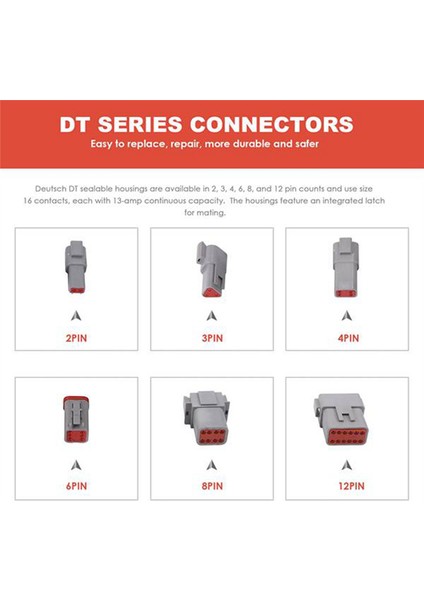 DT SERIES CONNECTORS
Easy to replace, repair, more durable and safer

Deutsch DT sealable housings are available in 2, 3, 4, 6, 8, and 12 pin counts and use size 16 contacts, each with 13-amp continuous capacity. The housings feature an integrated latch for mating.

2PIN

3PIN

4PIN

6PIN

8PIN

12PIN